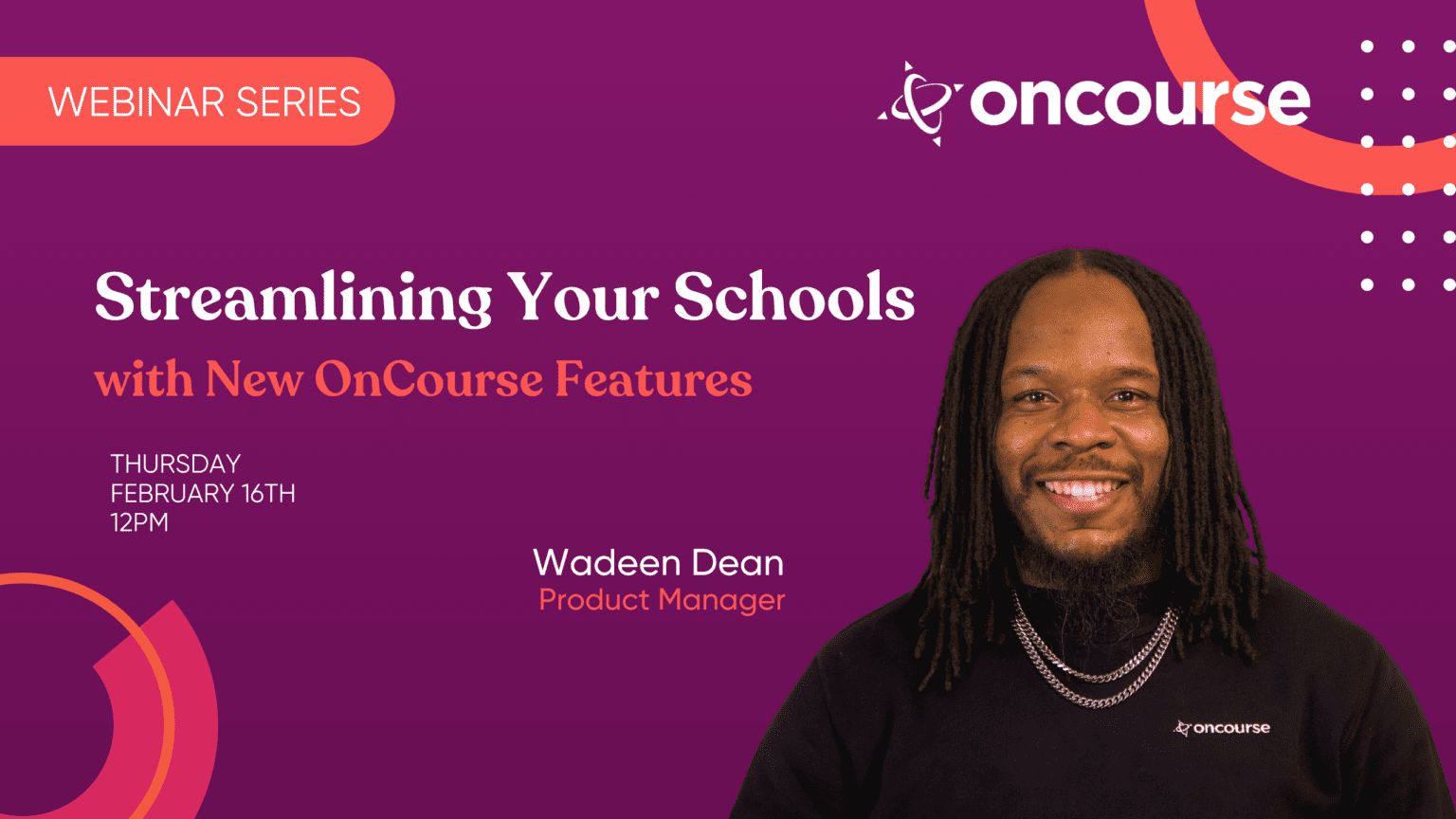 WEBINAR SERIES

oncourse

Streamlining Your Schools
with New OnCourse Features

THURSDAY
FEBRUARY 16TH
12PM

Wadeen Dean
Product Manager

oncourse